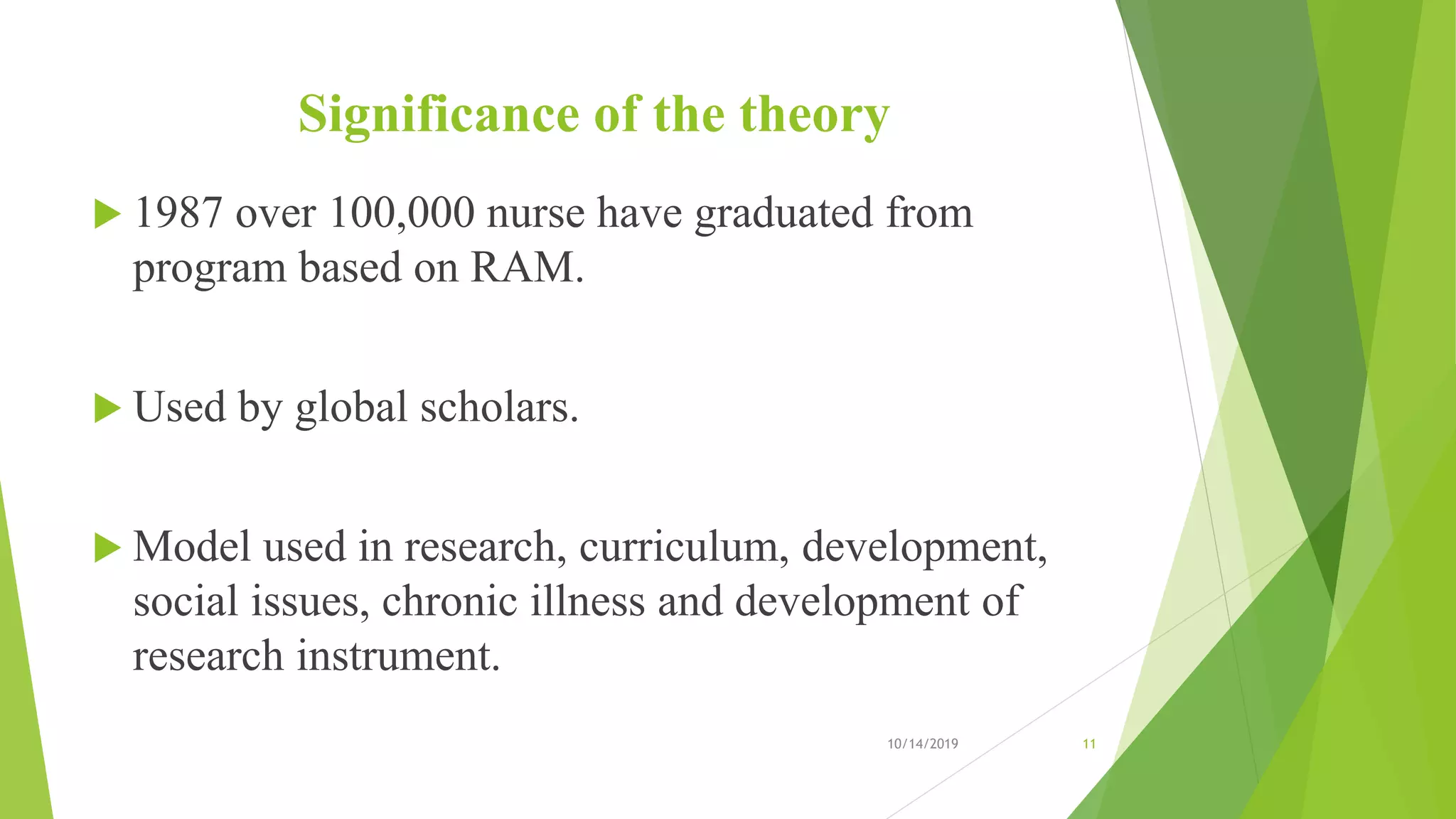 Significance of the theory

1987 over 100,000 nurse have graduated from program based on RAM.

Used by global scholars.

Model used in research, curriculum, development, social issues, chronic illness and development of research instrument.

10/14/2019

11